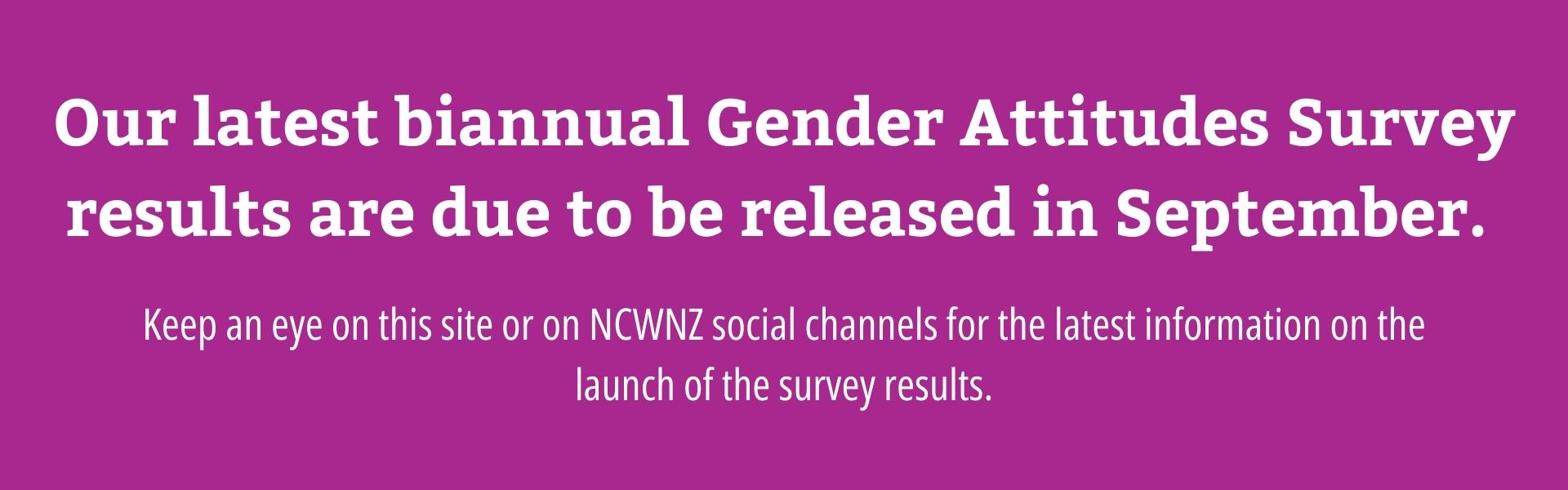 Our latest biannual Gender Attitudes Survey results are due to be released in September.

Keep an eye on this site or on NCWNZ social channels for the latest information on the launch of the survey results.